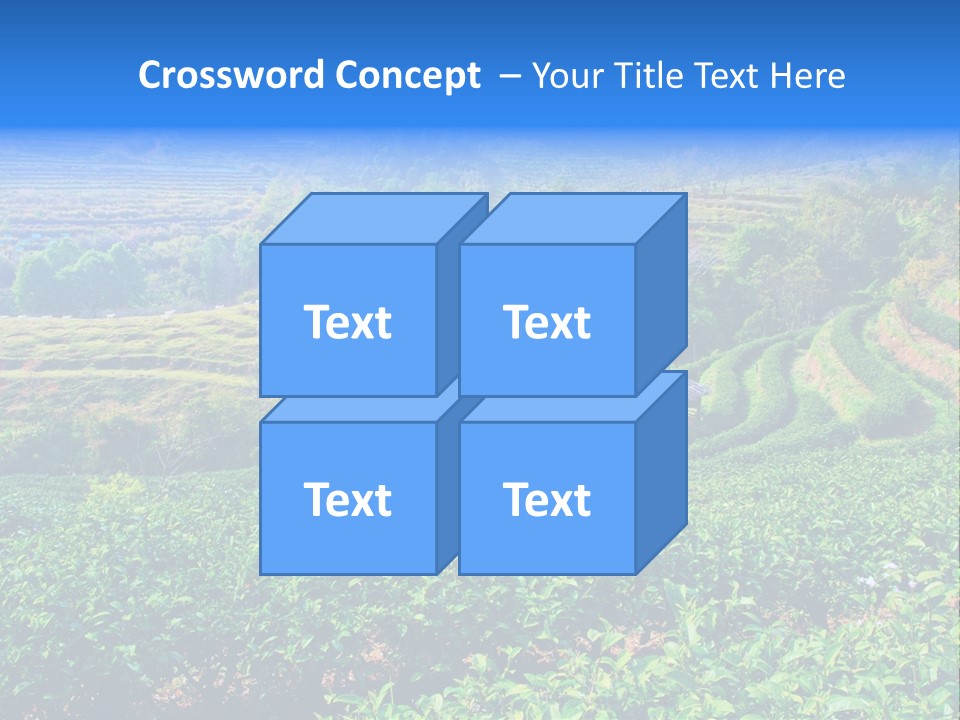 Crossword Concept – Your Title Text Here

Text

Text

Text

Text